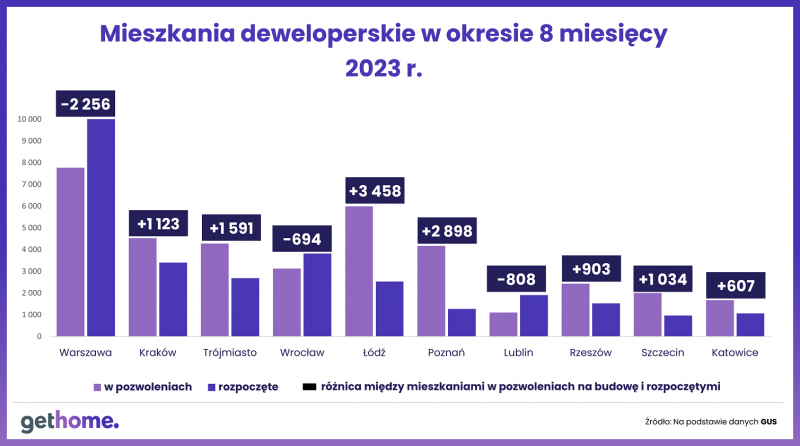 Mieszkania deweloperskie w okresie 8 miesięcy 2023 r.

10 000
9 000
8 000
7 000
6 000
5 000
4 000
3 000
2 000
1 000
0

-2 256
+1 123
+1 591
-694
+3 458
+2 898
-808
+903
+1 034
+607

Warszawa
Kraków
Trójmiasto
Wrocław
Łódź
Poznań
Lublin
Rzeszów
Szczecin
Katowice

w pozwoleniach
rozpoczęte
różnica między mieszkaniami w pozwoleniach na budowę i rozpoczętymi

gethome.

Źródło: Na podstawie danych GUS